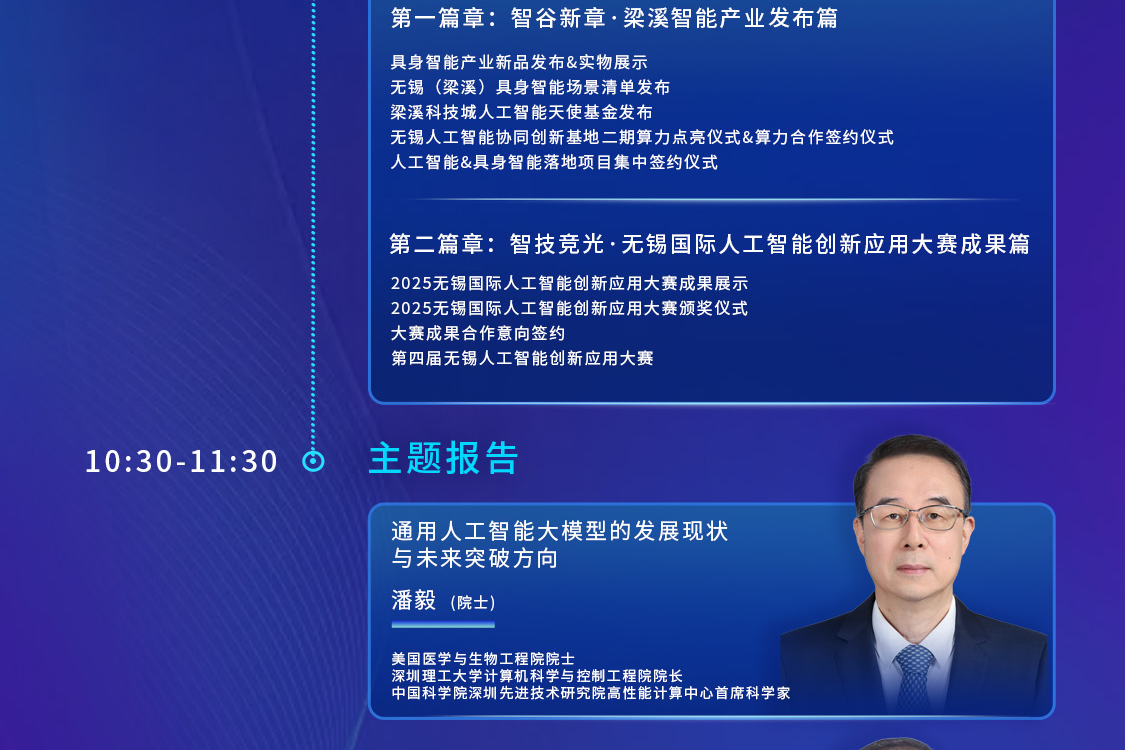 第一篇章：智谷新章·梁溪智能产业发布篇

具身智能产业新品发布&实物展示
无锡（梁溪）具身智能场景清单发布
梁溪科技城人工智能天使基金发布
无锡人工智能协同创新基地二期算力点亮仪式&算力合作签约仪式
人工智能&具身智能落地项目集中签约仪式

第二篇章：智技竞光·无锡国际人工智能创新应用大赛成果篇

2025无锡国际人工智能创新应用大赛成果展示
2025无锡国际人工智能创新应用大赛颁奖仪式
大赛成果合作意向签约
第四届无锡人工智能创新应用大赛

10:30-11:30

主题报告

通用人工智能大模型的发展现状与未来突破方向

潘毅（院士）

美国医学与生物工程院院士
深圳理工大学计算机科学与控制工程院院长
中国科学院深圳先进技术研究院高性能计算中心首席科学家